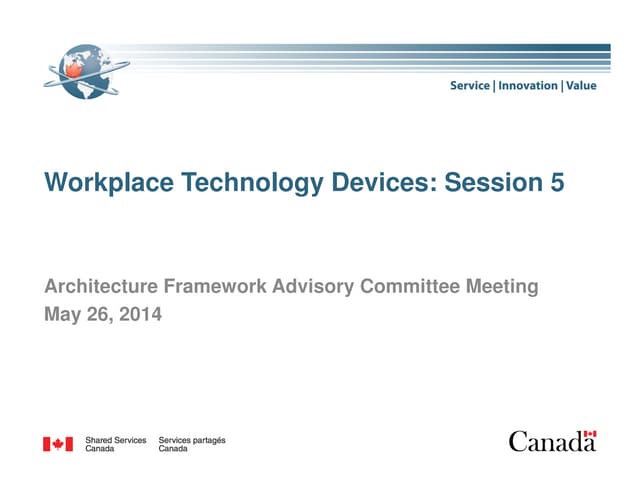 Service | Innovation | Value

Workplace Technology Devices: Session 5

Architecture Framework Advisory Committee Meeting
May 26, 2014

Shared Services Canada

Services partagés Canada

Canada